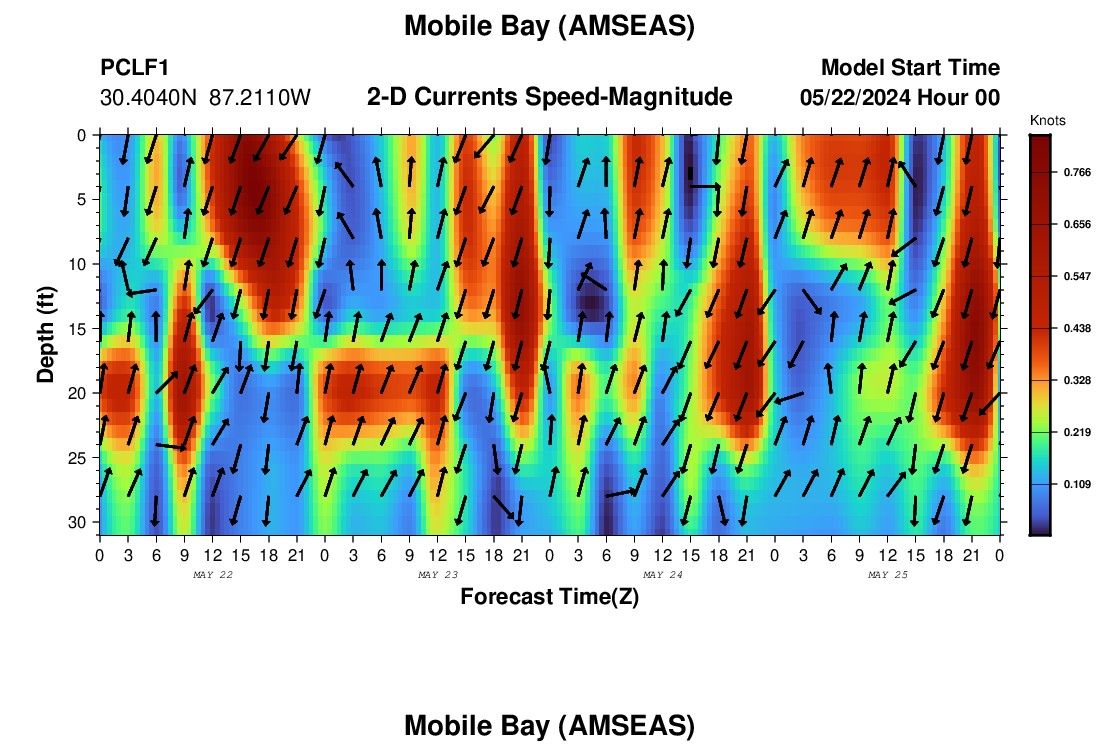 Mobile Bay (AMSEAS)

PCLF1
30.4040N 87.2110W

2-D Currents Speed-Magnitude

Model Start Time
05/22/2024 Hour 00

Knots
0.766
0.656
0.547
0.438
0.328
0.219
0.109

Depth (ft)
0
5
10
15
20
25
30

0 3 6 9 12 15 18 21 0 3 6 9 12 15 18 21 0 3 6 9 12 15 18 21 0 3 6 9 12 15 18 21 0
MAY 22
MAY 23
MAY 24
MAY 25

Forecast Time(Z)

Mobile Bay (AMSEAS)